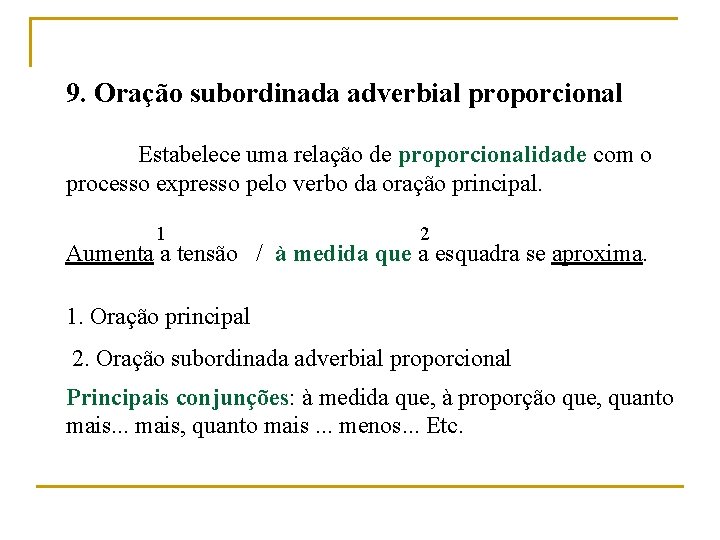 9. Oração subordinada adverbial proporcional

Estabelece uma relação de proporcionalidade com o processo expresso pelo verbo da oração principal.

1 2
Aumenta a tensão / à medida que a esquadra se aproxima.

1. Oração principal

2. Oração subordinada adverbial proporcional

Principais conjunções: à medida que, à proporção que, quanto mais... mais, quanto mais ... menos... Etc.